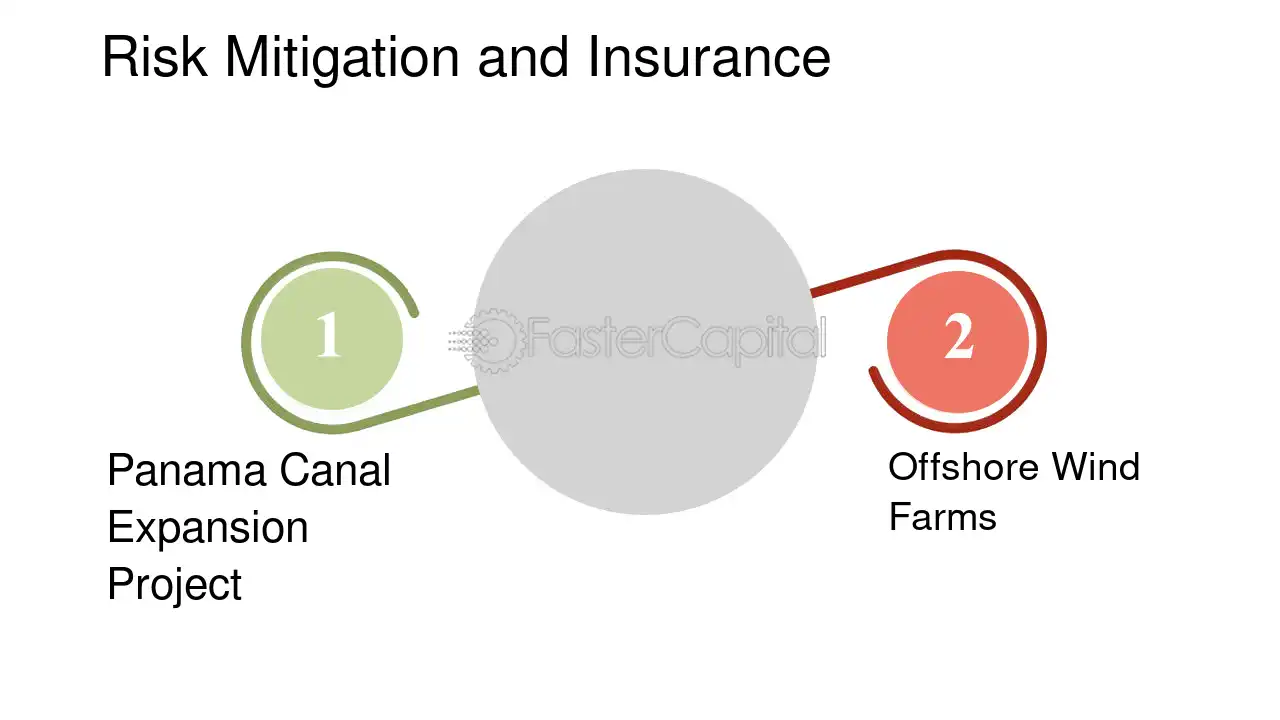 Risk Mitigation and Insurance

1

FasterCapital

2

Panama Canal Expansion Project

Offshore Wind Farms